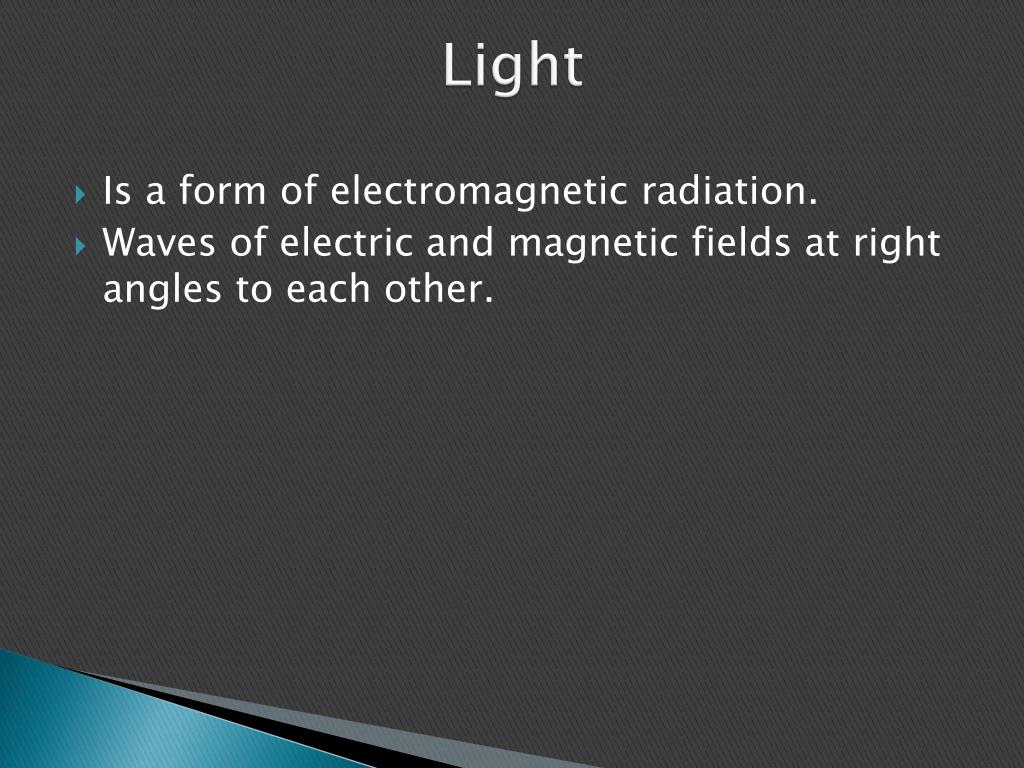 Light

Is a form of electromagnetic radiation.
Waves of electric and magnetic fields at right angles to each other.